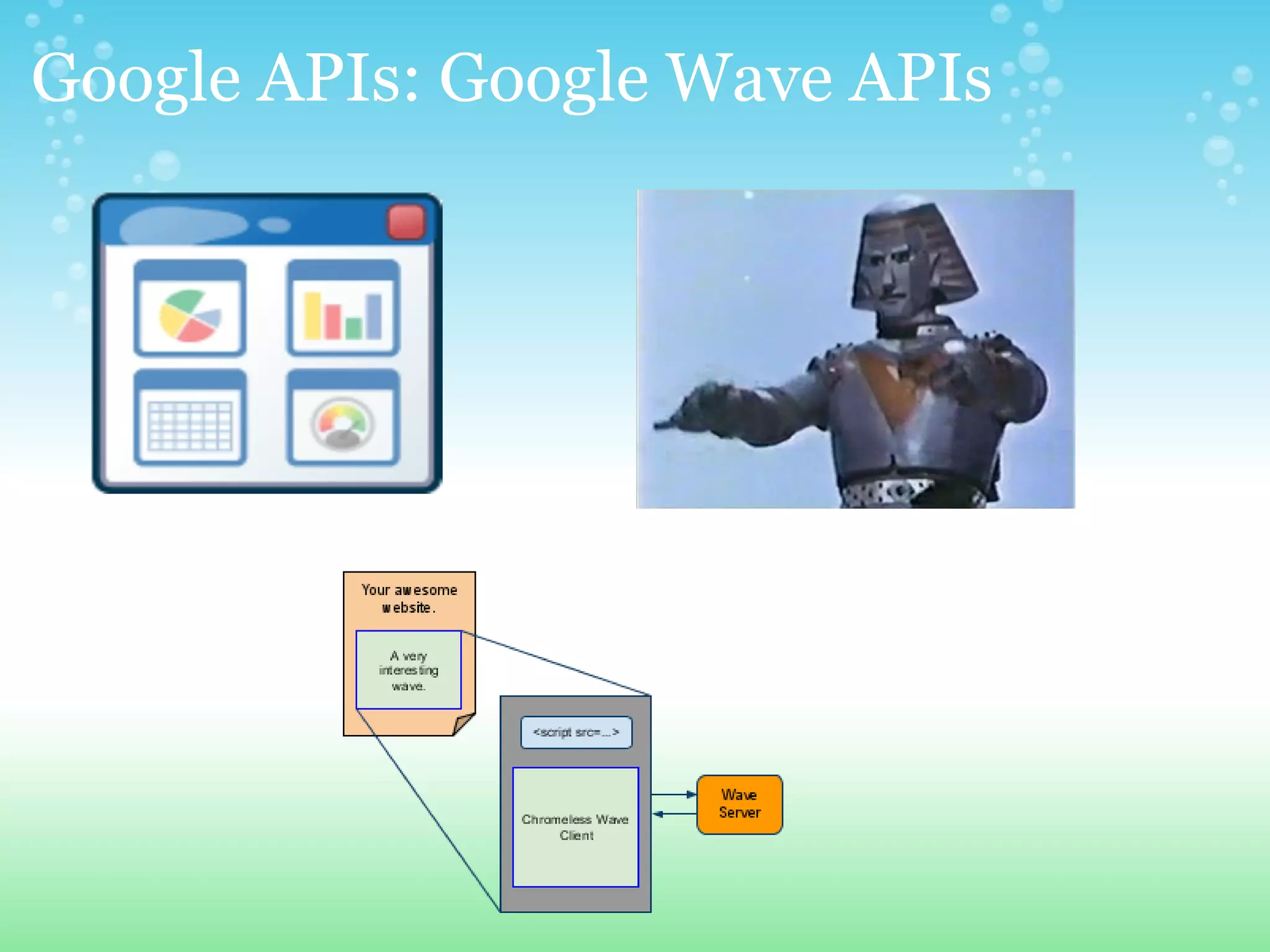 Google APIs: Google Wave APIs

Your awesome website.

A very interesting wave.

<script src=...>

Chromeless Wave Client

Wave Server